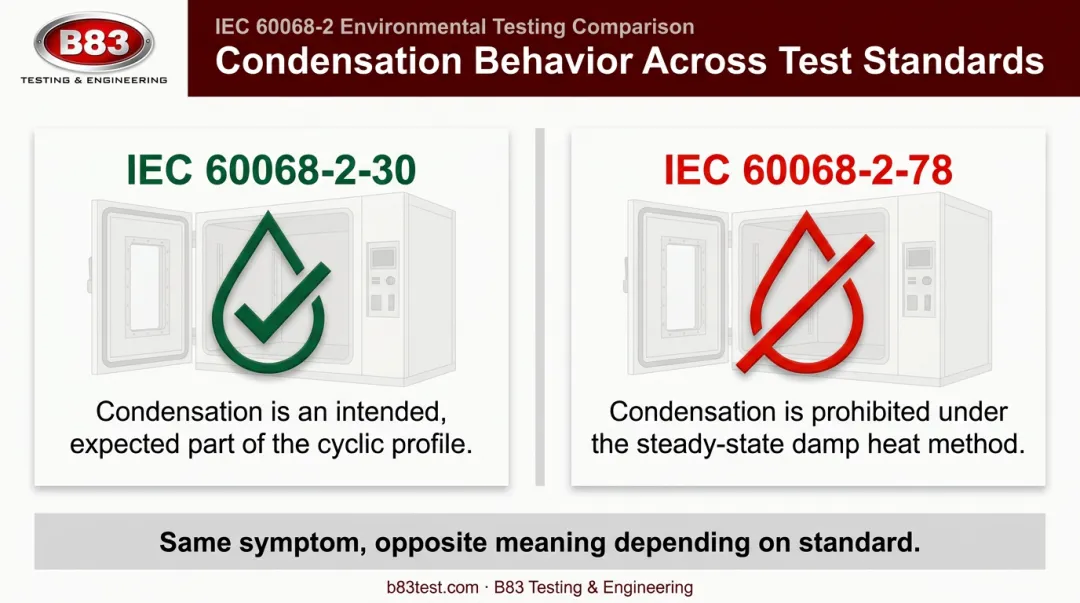 B83
TESTING & ENGINEERING

IEC 60068-2 Environmental Testing Comparison
Condensation Behavior Across Test Standards

IEC 60068-2-30

Condensation is an intended, expected part of the cyclic profile.

IEC 60068-2-78

Condensation is prohibited under the steady-state damp heat method.

Same symptom, opposite meaning depending on standard.

b83test.com · B83 Testing & Engineering